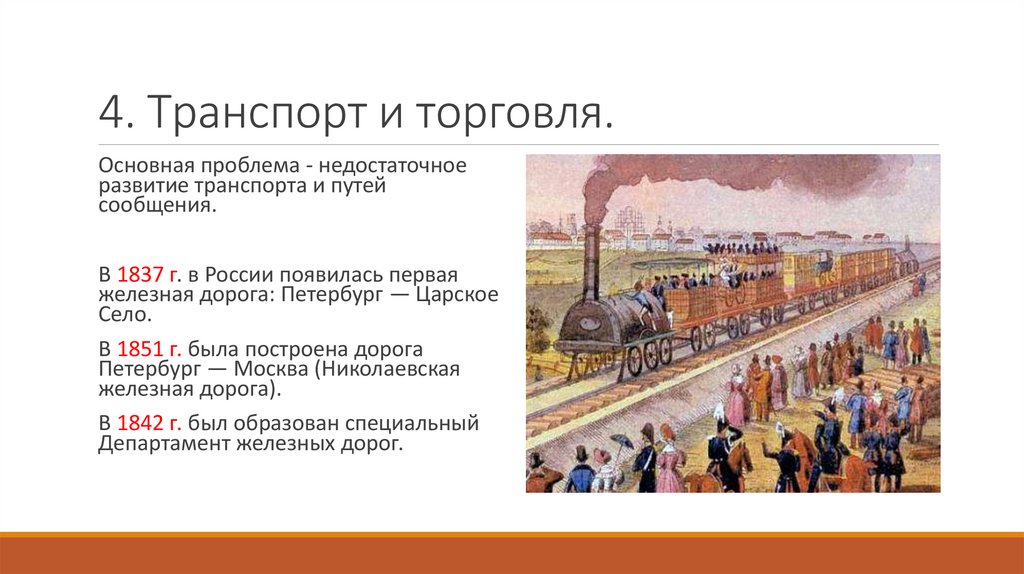 4. Транспорт и торговля.

Основная проблема - недостаточное развитие транспорта и путей сообщения.

В 1837 г. в России появилась первая железная дорога: Петербург — Царское Село.

В 1851 г. была построена дорога Петербург — Москва (Николаевская железная дорога).

В 1842 г. был образован специальный Департамент железных дорог.